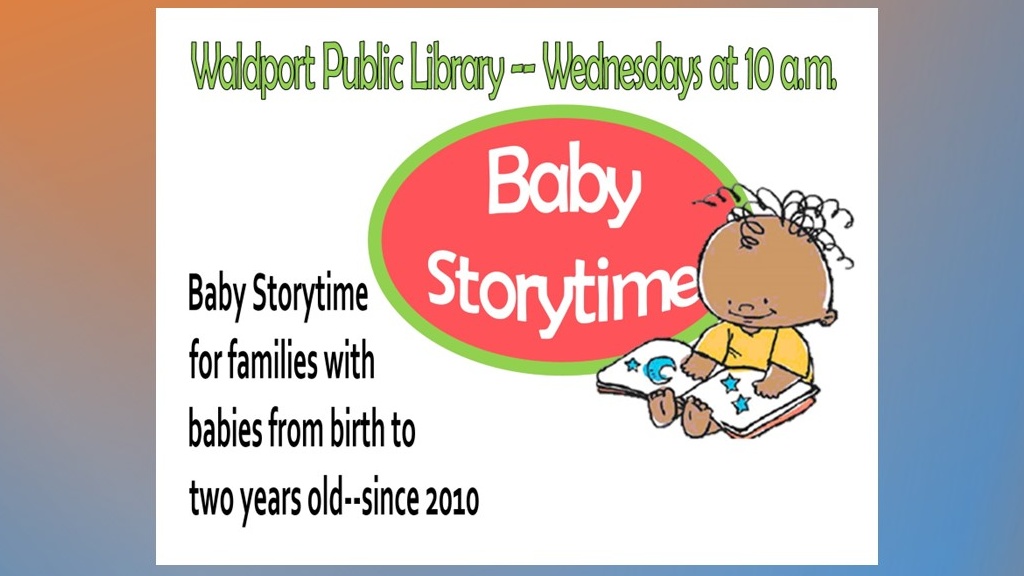 Waldport Public Library -- Wednesdays at 10 a.m.

Baby Storytime

Baby Storytime for families with babies from birth to two years old--since 2010